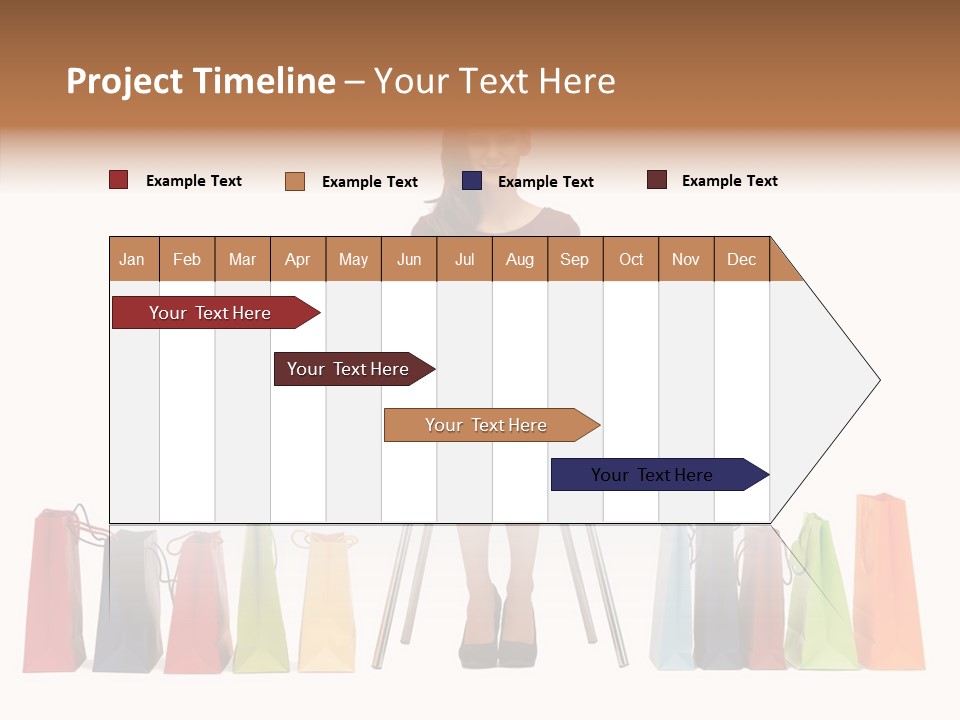 Project Timeline – Your Text Here

Example Text
Example Text
Example Text
Example Text

| Jan | Feb | Mar | Apr | May | Jun | Jul | Aug | Sep | Oct | Nov | Dec |
|---|---|---|---|---|---|---|---|---|---|---|---|

Your Text Here
Your Text Here
Your Text Here
Your Text Here